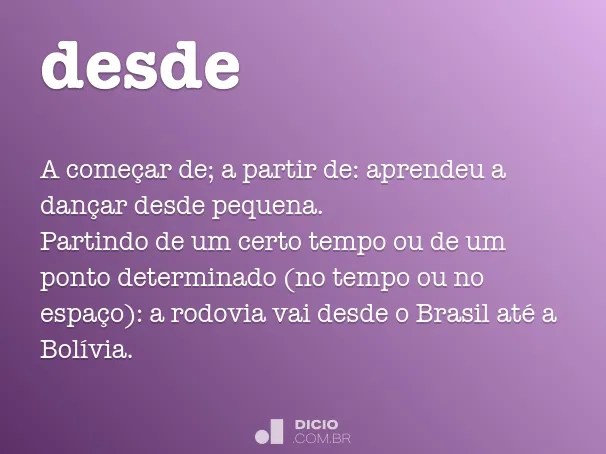 desde

A começar de; a partir de: aprendeu a dançar desde pequena.
Partindo de um certo tempo ou de um ponto determinado (no tempo ou no espaço): a rodovia vai desde o Brasil até a Bolívia.

DICIO
.COM.BR